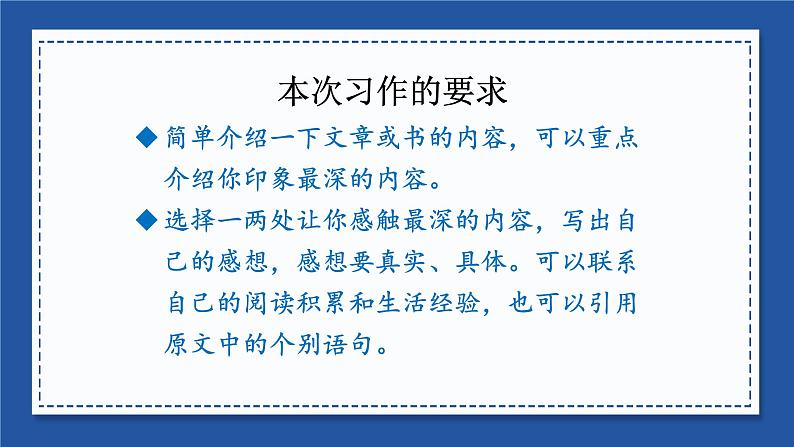 本次习作的要求

◆ 简单介绍一下文章或书的内容，可以重点介绍你印象最深的内容。

◆ 选择一两处让你感触最深的内容，写出自己的感想，感想要真实、具体。可以联系自己的阅读积累和生活经验，也可以引用原文中的个别语句。